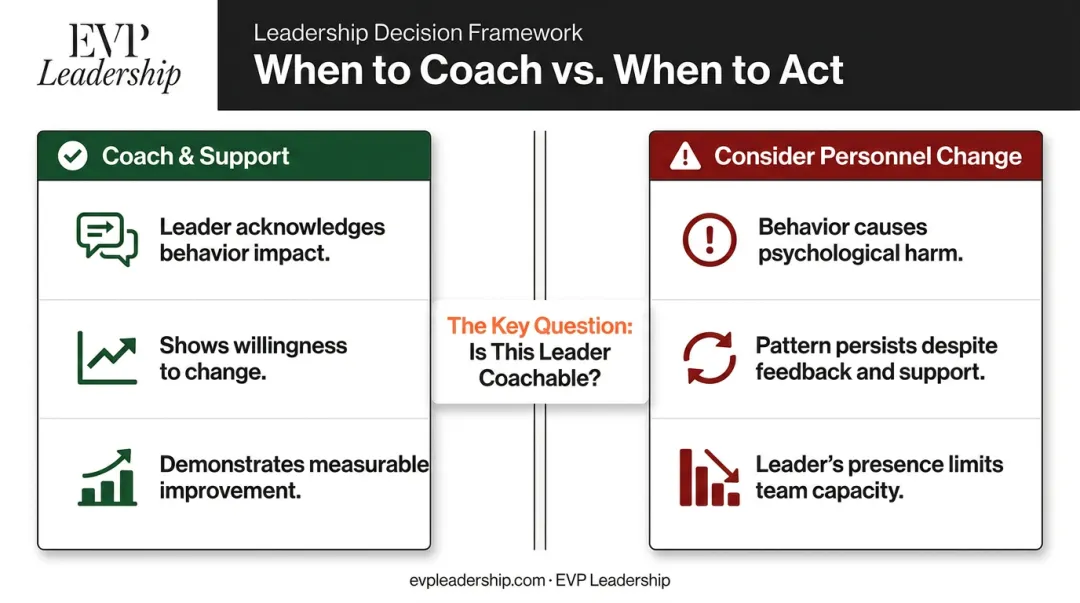 EVP
Leadership

Leadership Decision Framework

When to Coach vs. When to Act

Coach & Support

Leader acknowledges behavior impact.

Shows willingness to change.

Demonstrates measurable improvement.

The Key Question:
Is This Leader Coachable?

Consider Personnel Change

Behavior causes psychological harm.

Pattern persists despite feedback and support.

Leader's presence limits team capacity.

evpleadership.com · EVP Leadership